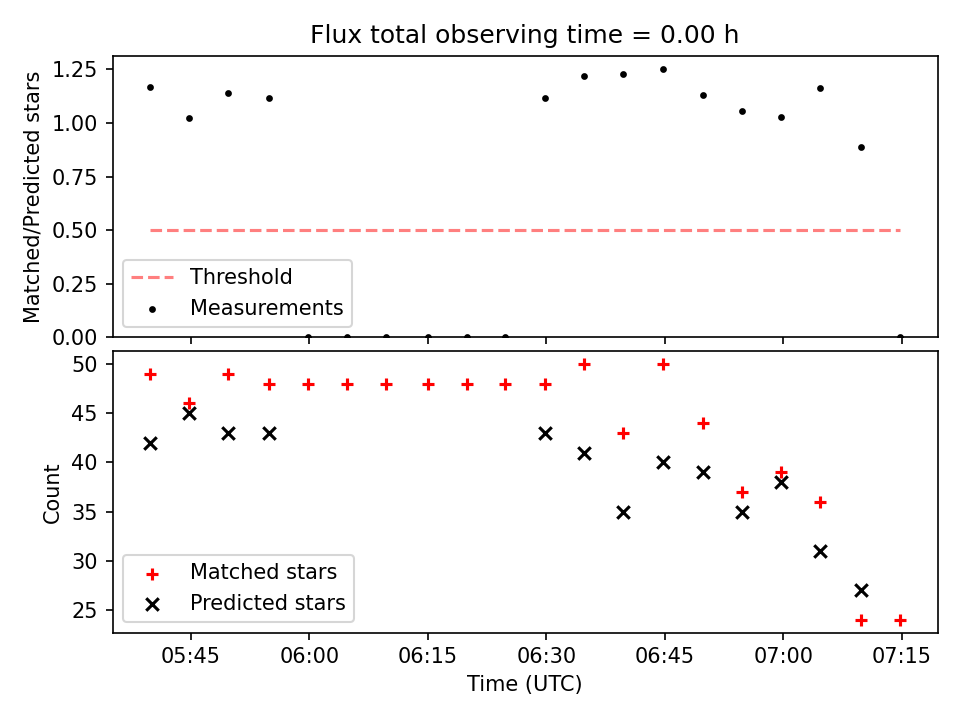 Flux total observing time = 0.00 h

Matched/Predicted stars

1.25
1.00
0.75
0.50
0.25
0.00

Threshold
Measurements

Count

50
45
40
35
30
25

Matched stars
Predicted stars

05:45
06:00
06:15
06:30
06:45
07:00
07:15

Time (UTC)